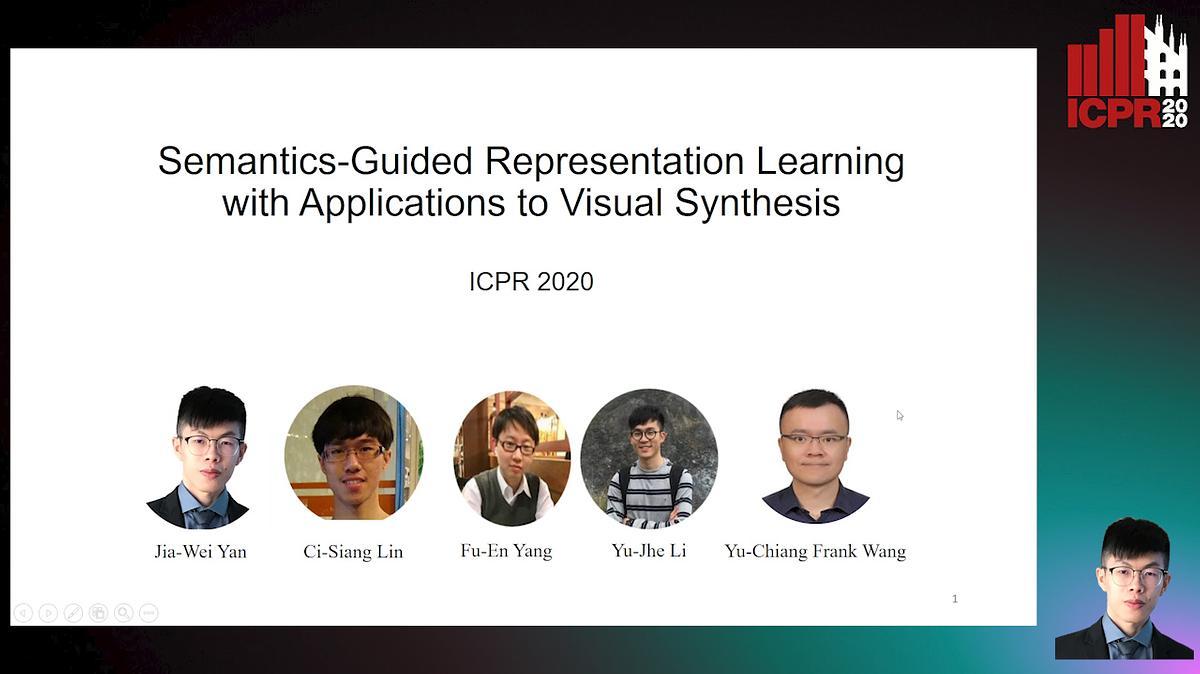 ICPR 2020

Semantics-Guided Representation Learning with Applications to Visual Synthesis

ICPR 2020

Jia-Wei Yan
Ci-Siang Lin
Fu-En Yang
Yu-Jhe Li
Yu-Chiang Frank Wang

1